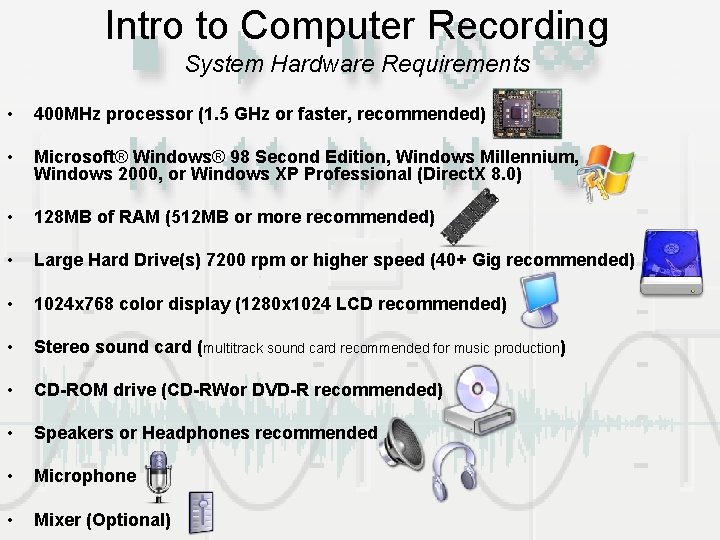 Intro to Computer Recording
System Hardware Requirements

• 400MHz processor (1.5 GHz or faster, recommended)

• Microsoft® Windows® 98 Second Edition, Windows Millennium, Windows 2000, or Windows XP Professional (DirectX 8.0)

• 128MB of RAM (512MB or more recommended)

• Large Hard Drive(s) 7200 rpm or higher speed (40+ Gig recommended)

• 1024x768 color display (1280x1024 LCD recommended)

• Stereo sound card (multitrack sound card recommended for music production)

• CD-ROM drive (CD-RWor DVD-R recommended)

• Speakers or Headphones recommended

• Microphone

• Mixer (Optional)